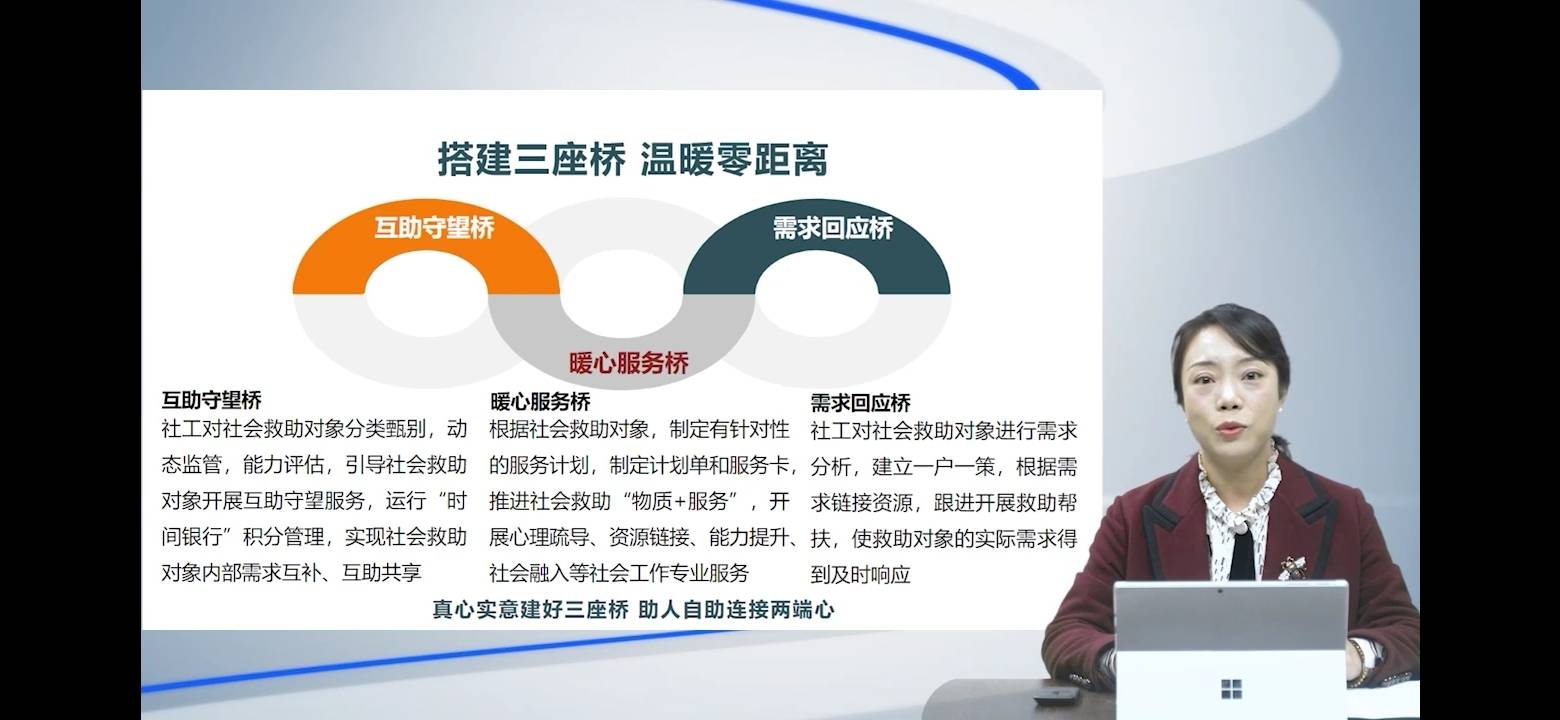 搭建三座桥 温暖零距离

互助守望桥

需求回应桥

暖心服务桥

互助守望桥
社工对社会救助对象分类甄别，动态监管，能力评估，引导社会救助对象开展互助守望服务，运行“时间银行”积分管理，实现社会救助对象内部需求互补、互助共享

暖心服务桥
根据社会救助对象，制定有针对性的服务计划，制定计划单和服务卡，推进社会救助“物质+服务”，开展心理疏导、资源链接、能力提升、社会融入等社会工作专业服务

需求回应桥
社工对社会救助对象进行需求分析，建立一户一策，根据需求链接资源，跟进开展救助帮扶，使救助对象的实际需求得到及时响应

真心实意建好三座桥 助人自助连接两端心